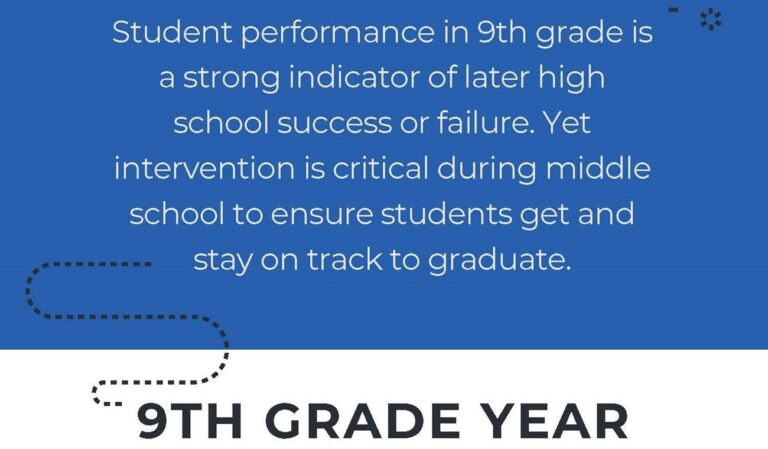 Student performance in 9th grade is a strong indicator of later high school success or failure. Yet intervention is critical during middle school to ensure students get and stay on track to graduate.

9TH GRADE YEAR